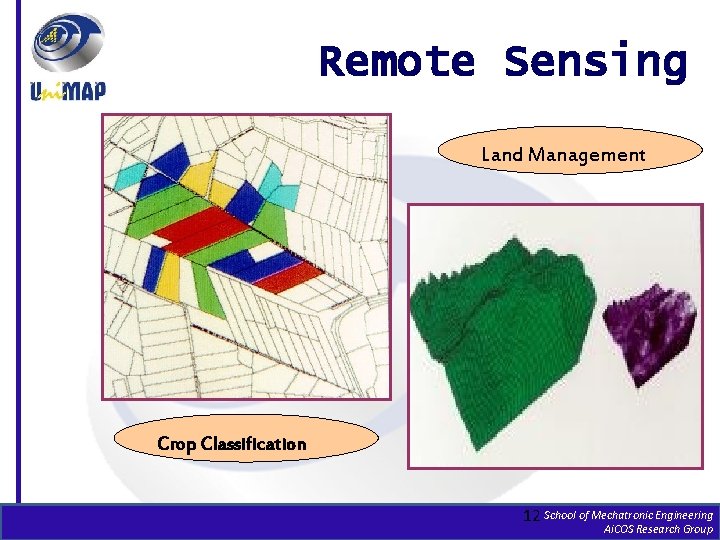 UniMAP

Remote Sensing

Land Management

Crop Classification

12 School of Mechatronic Engineering
AiCOS Research Group